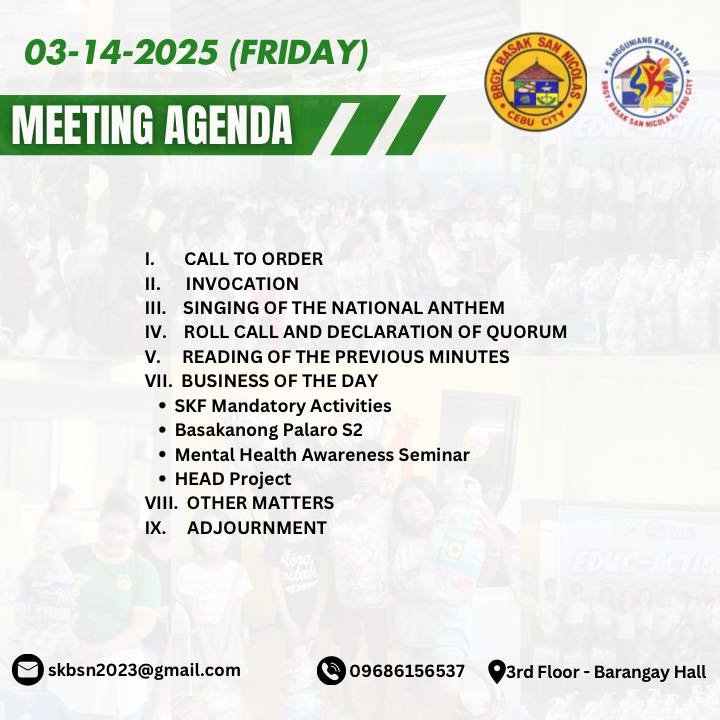 03-14-2025 (FRIDAY)

MEETING AGENDA

BRGY. BASAK SAN NICOLAS
CEBU CITY

SANGGUNIANG KABATAAN
BRGY. BASAK SAN NICOLAS, CEBU CITY

I. CALL TO ORDER
II. INVOCATION
III. SINGING OF THE NATIONAL ANTHEM
IV. ROLL CALL AND DECLARATION OF QUORUM
V. READING OF THE PREVIOUS MINUTES
VII. BUSINESS OF THE DAY
• SKF Mandatory Activities
• Basakanong Palaro S2
• Mental Health Awareness Seminar
• HEAD Project
VIII. OTHER MATTERS
IX. ADJOURNMENT

skbsn2023@gmail.com
09686156537
3rd Floor - Barangay Hall